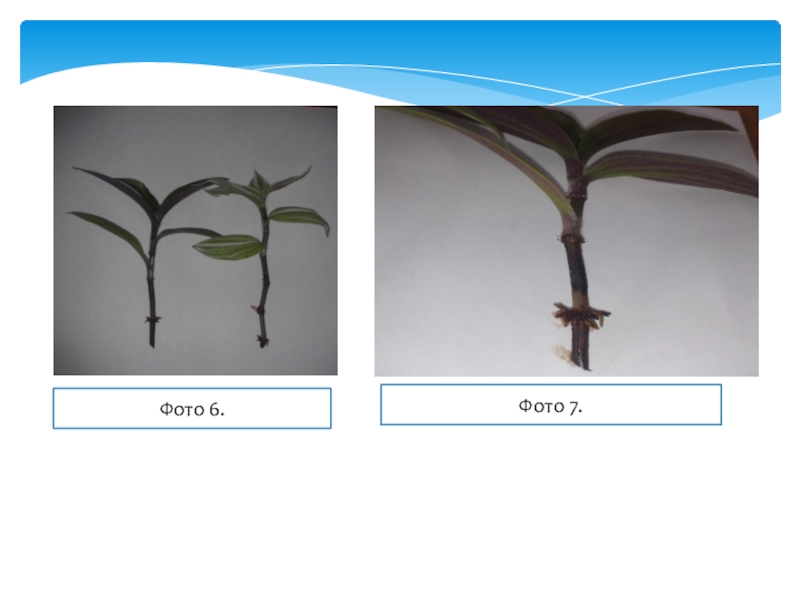 Фото 6.

Фото 7.